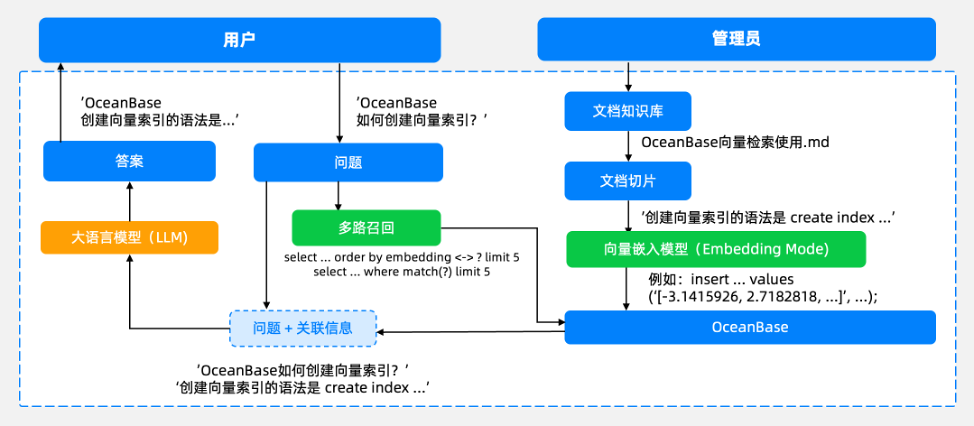 用户

管理员

'OceanBase 创建向量索引的语法是...'

'OceanBase 如何创建向量索引？'

文档知识库

OceanBase向量检索使用.md

答案

问题

文档切片

'创建向量索引的语法是 create index ...'

大语言模型（LLM）

多路召回

向量嵌入模型（Embedding Mode）

select ... order by embedding <-> ? limit 5
select ... where match(?) limit 5

例如：insert ... values ('[-3.1415926, 2.7182818, ...]', ...);

问题 + 关联信息

OceanBase

'OceanBase如何创建向量索引？'
'创建向量索引的语法是 create index ...'